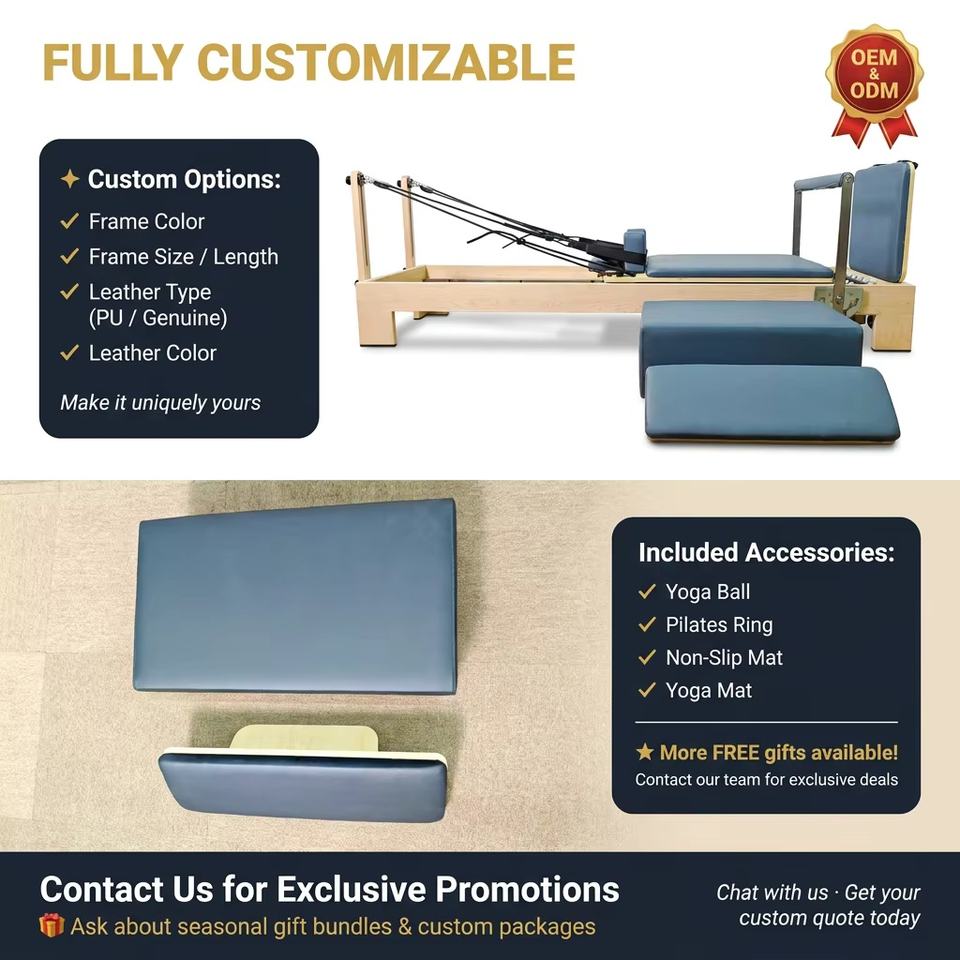 FULLY CUSTOMIZABLE

OEM & ODM

✦ Custom Options:
✓ Frame Color
✓ Frame Size / Length
✓ Leather Type (PU / Genuine)
✓ Leather Color
Make it uniquely yours

Included Accessories:
✓ Yoga Ball
✓ Pilates Ring
✓ Non-Slip Mat
✓ Yoga Mat
★ More FREE gifts available!
Contact our team for exclusive deals

Contact Us for Exclusive Promotions
🎁 Ask about seasonal gift bundles & custom packages

Chat with us · Get your custom quote today